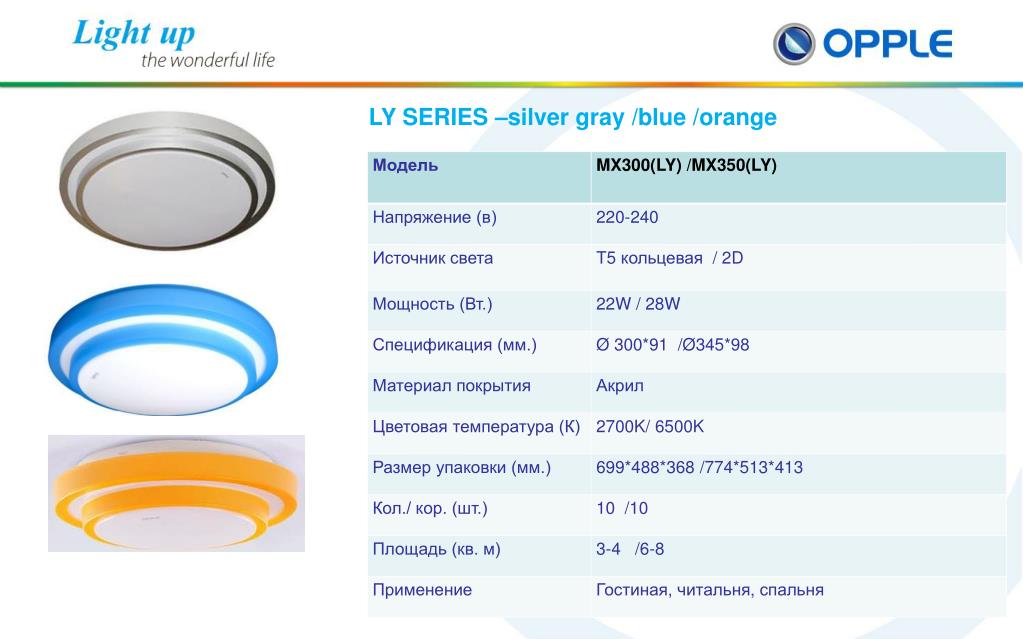 Light up
the wonderful life

OPPLE

LY SERIES –silver gray /blue /orange

| Модель | MX300(LY) /MX350(LY) |
|---|---|
| Напряжение (в) | 220-240 |
| Источник света | T5 кольцевая / 2D |
| Мощность (Вт.) | 22W / 28W |
| Спецификация (мм.) | Ø 300*91 /Ø345*98 |
| Материал покрытия | Акрил |
| Цветовая температура (К) | 2700K/ 6500K |
| Размер упаковки (мм.) | 699*488*368 /774*513*413 |
| Кол./ кор. (шт.) | 10 /10 |
| Площадь (кв. м) | 3-4 /6-8 |
| Применение | Гостиная, читальня, спальня |